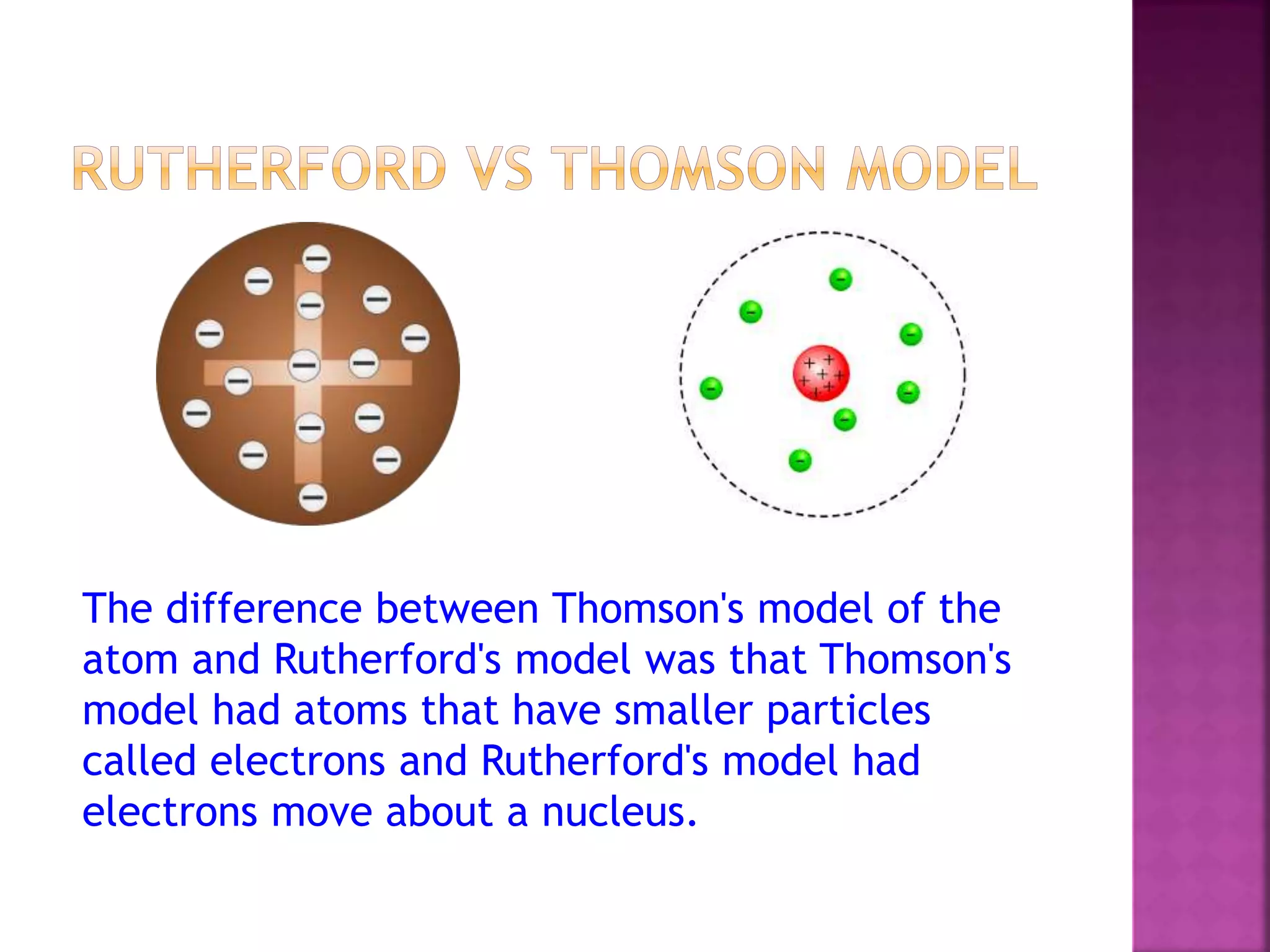 RUTHERFORD VS THOMSON MODEL

The difference between Thomson's model of the atom and Rutherford's model was that Thomson's model had atoms that have smaller particles called electrons and Rutherford's model had electrons move about a nucleus.